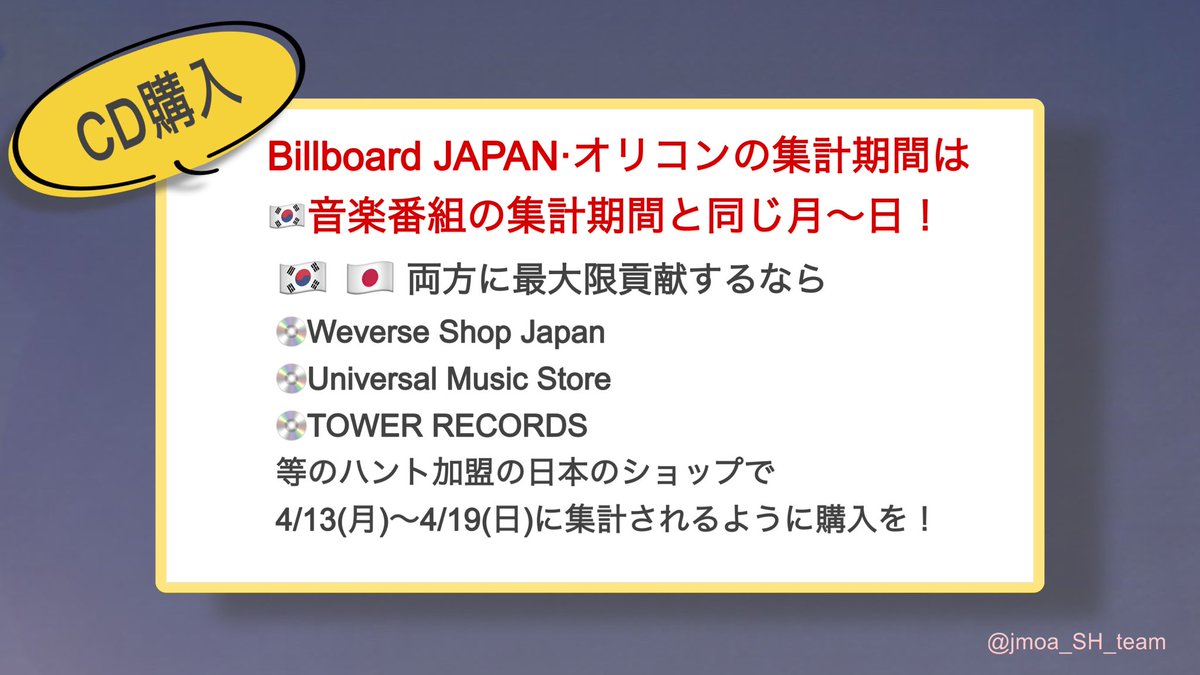 CD購入

Billboard JAPAN·オリコンの集計期間は
🇰🇷音楽番組の集計期間と同じ月〜日！

🇰🇷 🇯🇵 両方に最大限貢献するなら
💿Weverse Shop Japan
💿Universal Music Store
💿TOWER RECORDS
等のハント加盟の日本のショップで
4/13(月)〜4/19(日)に集計されるように購入を！

@jmoa_SH_team